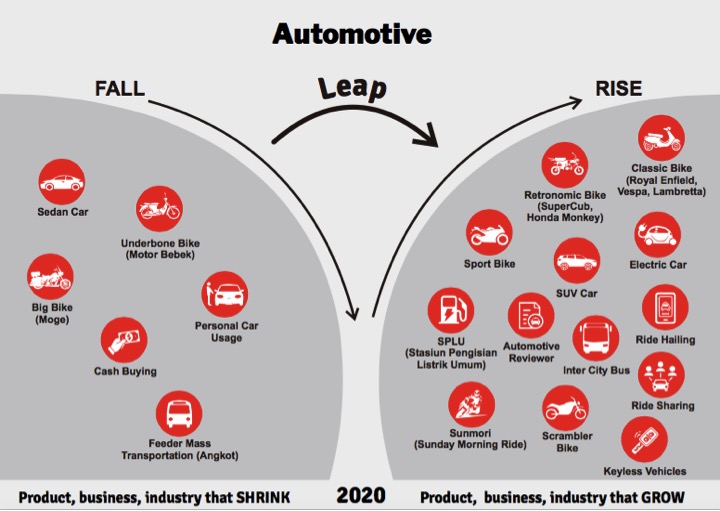 Automotive

FALL

Leap

RISE

Sedan Car

Underbone Bike (Motor Bebek)

Big Bike (Moge)

Personal Car Usage

Cash Buying

Feeder Mass Transportation (Angkot)

Classic Bike (Royal Enfield, Vespa, Lambretta)

Retronomic Bike (SuperCub, Honda Monkey)

Sport Bike

Electric Car

SUV Car

SPLU (Stasiun Pengisian Listrik Umum)

Automotive Reviewer

Ride Hailing

Inter City Bus

Ride Sharing

Sunmori (Sunday Morning Ride)

Scrambler Bike

Keyless Vehicles

Product, business, industry that SHRINK

2020

Product, business, industry that GROW